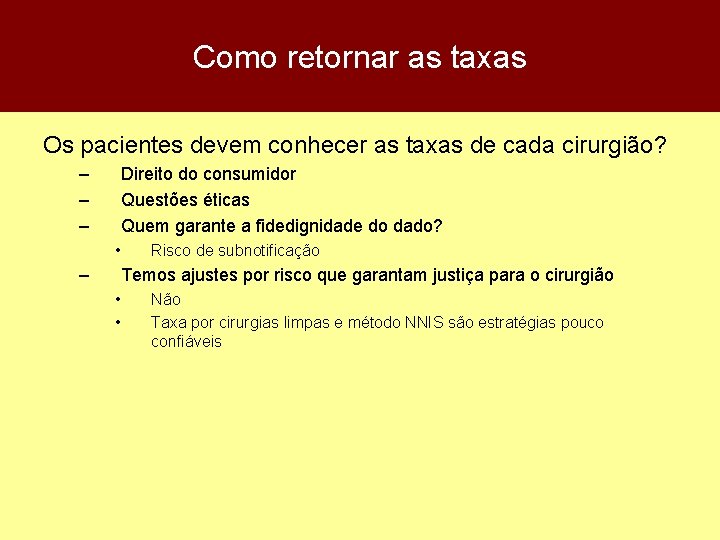 Como retornar as taxas

Os pacientes devem conhecer as taxas de cada cirurgião?
– Direito do consumidor
– Questões éticas
– Quem garante a fidedignidade do dado?
  • Risco de subnotificação
– Temos ajustes por risco que garantam justiça para o cirurgião
  • Não
  • Taxa por cirurgias limpas e método NNIS são estratégias pouco confiáveis